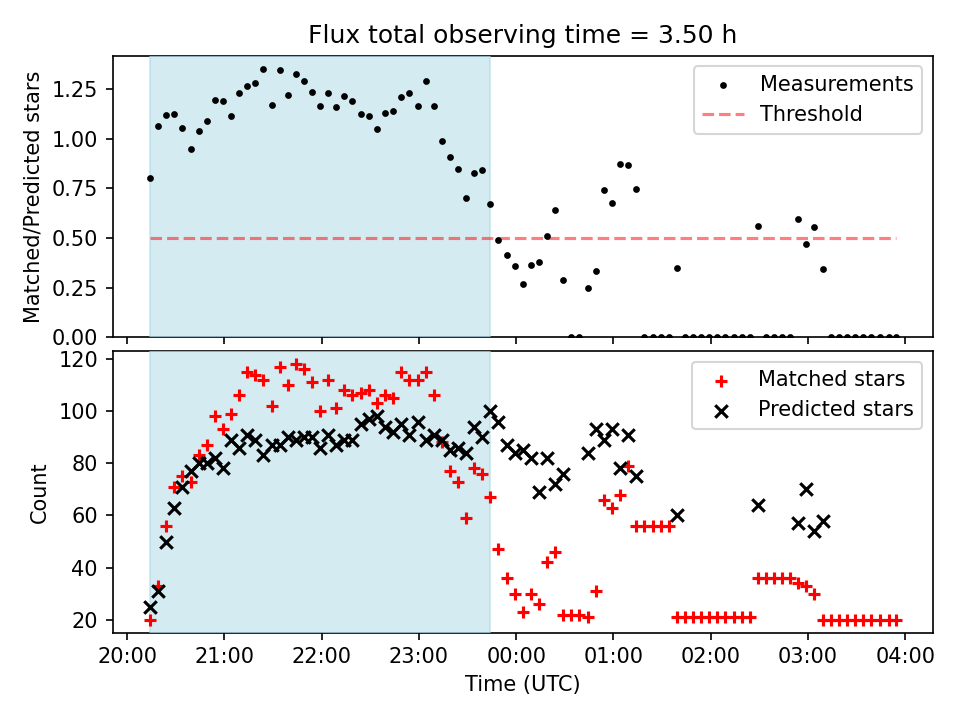 Flux total observing time = 3.50 h

Matched/Predicted stars

1.25
1.00
0.75
0.50
0.25
0.00

Measurements
Threshold

Count

120
100
80
60
40
20

Matched stars
Predicted stars

20:00 21:00 22:00 23:00 00:00 01:00 02:00 03:00 04:00

Time (UTC)